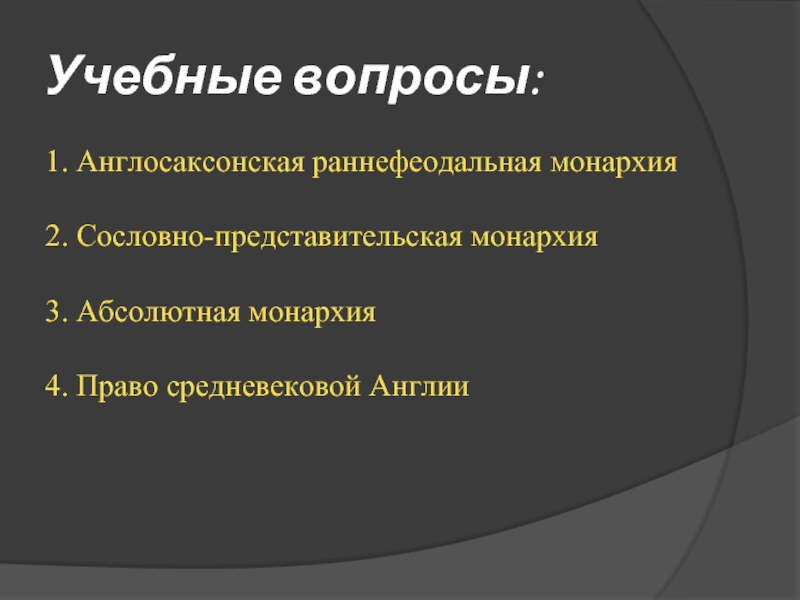 Учебные вопросы:

1. Англосаксонская раннефеодальная монархия

2. Сословно-представительская монархия

3. Абсолютная монархия

4. Право средневековой Англии